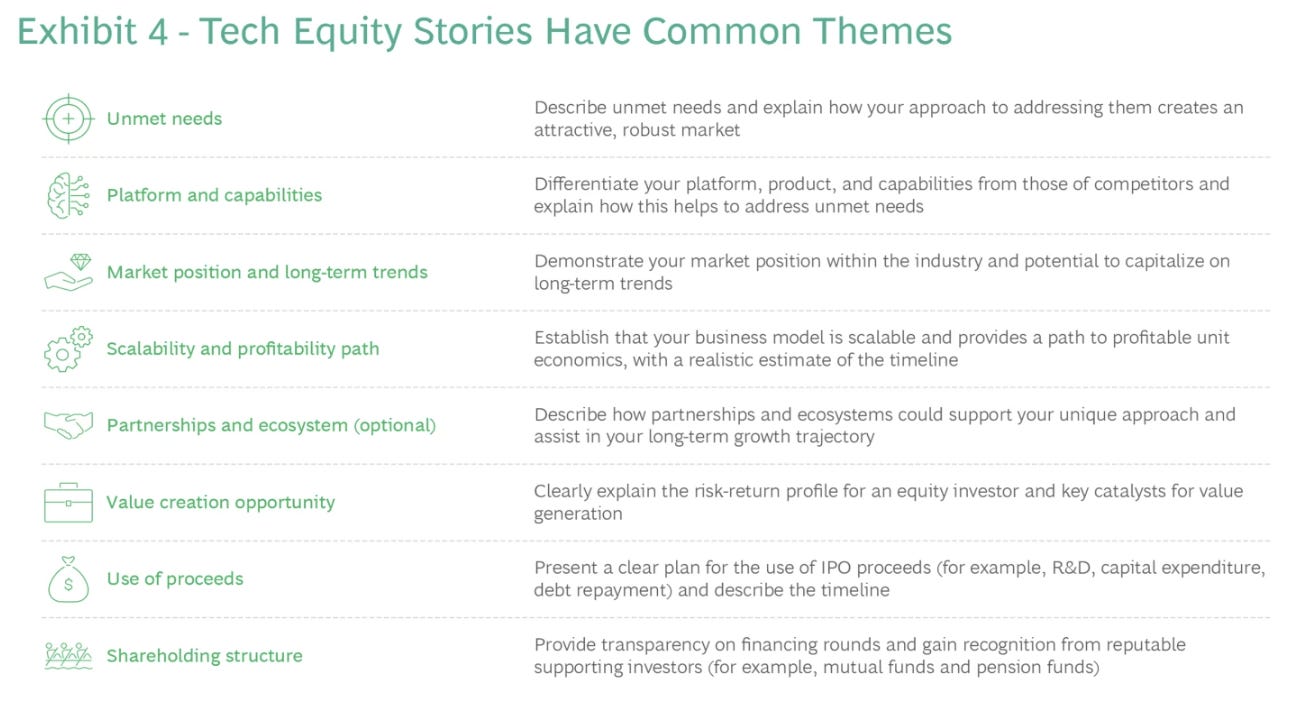 Exhibit 4 - Tech Equity Stories Have Common Themes

| | |
|---|---|
| Unmet needs | Describe unmet needs and explain how your approach to addressing them creates an attractive, robust market |
| Platform and capabilities | Differentiate your platform, product, and capabilities from those of competitors and explain how this helps to address unmet needs |
| Market position and long-term trends | Demonstrate your market position within the industry and potential to capitalize on long-term trends |
| Scalability and profitability path | Establish that your business model is scalable and provides a path to profitable unit economics, with a realistic estimate of the timeline |
| Partnerships and ecosystem (optional) | Describe how partnerships and ecosystems could support your unique approach and assist in your long-term growth trajectory |
| Value creation opportunity | Clearly explain the risk-return profile for an equity investor and key catalysts for value generation |
| Use of proceeds | Present a clear plan for the use of IPO proceeds (for example, R&D, capital expenditure, debt repayment) and describe the timeline |
| Shareholding structure | Provide transparency on financing rounds and gain recognition from reputable supporting investors (for example, mutual funds and pension funds) |